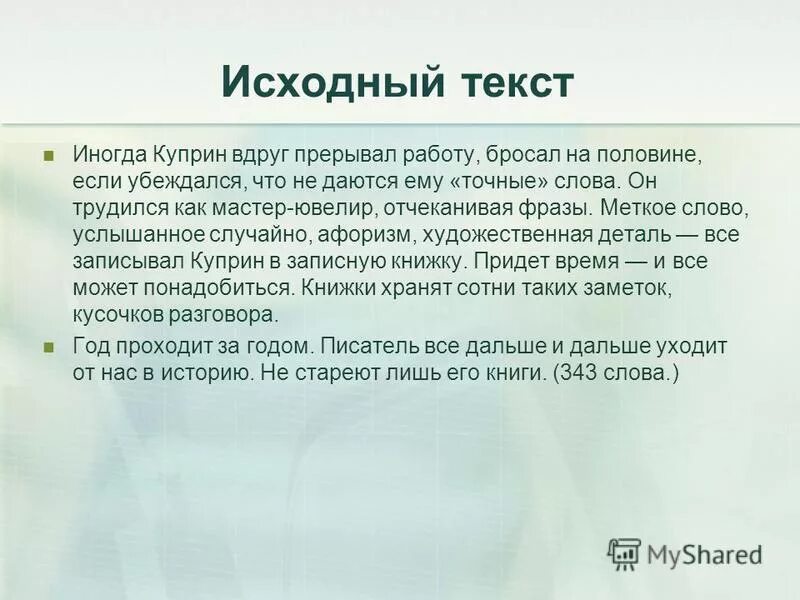 Исходный текст

Иногда Куприн вдруг прерывал работу, бросал на половине, если убеждался, что не даются ему «точные» слова. Он трудился как мастер-ювелир, отчеканивая фразы. Меткое слово, услышанное случайно, афоризм, художественная деталь — все записывал Куприн в записную книжку. Придет время — и все может понадобиться. Книжки хранят сотни таких заметок, кусочков разговора.

Год проходит за годом. Писатель все дальше и дальше уходит от нас в историю. Не стареют лишь его книги. (343 слова.)

MyShared